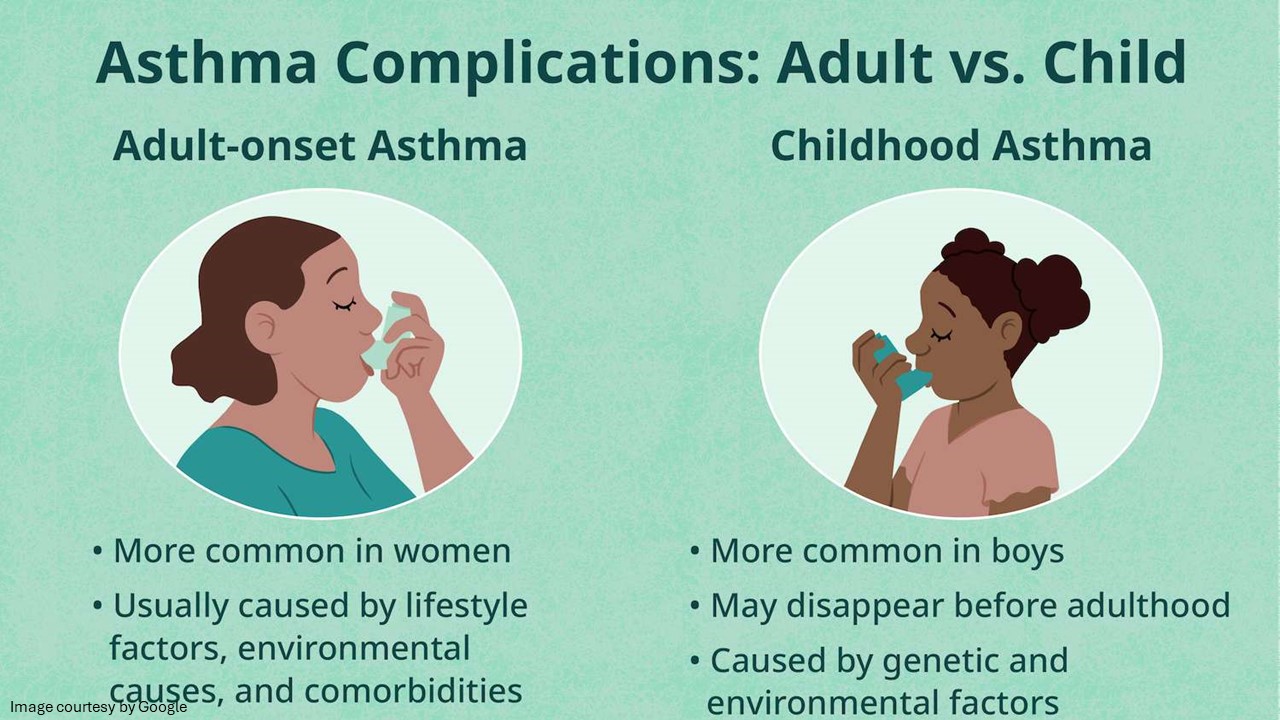 Asthma Complications: Adult vs. Child

Adult-onset Asthma

• More common in women

• Usually caused by lifestyle factors, environmental causes, and comorbidities

Childhood Asthma

• More common in boys

• May disappear before adulthood

• Caused by genetic and environmental factors

Image courtesy by Google